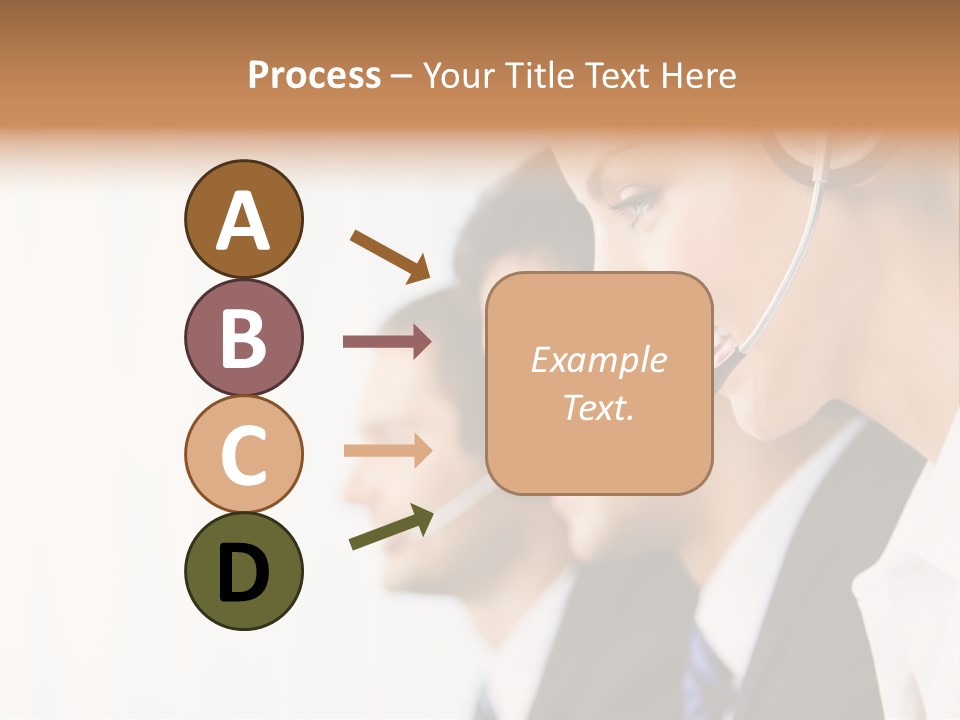 Process – Your Title Text Here

A

B

C

D

Example Text.